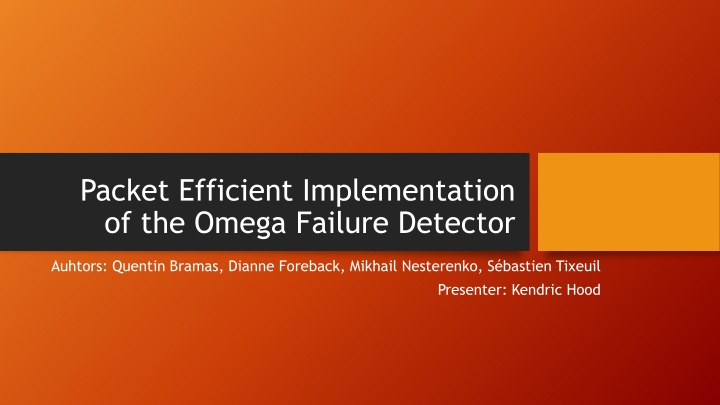 Packet Efficient Implementation of the Omega Failure Detector

Auhtors: Quentin Bramas, Dianne Foreback, Mikhail Nesterenko, Sébastien Tixeuil

Presenter: Kendric Hood